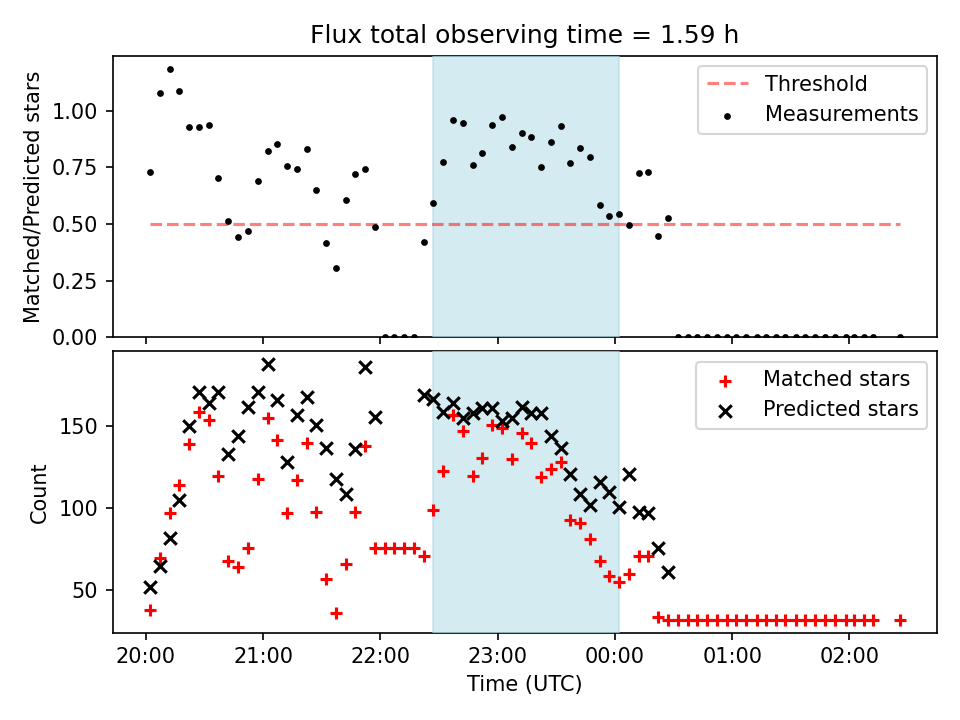 Flux total observing time = 1.59 h

Matched/Predicted stars

1.00
0.75
0.50
0.25
0.00

Threshold
Measurements

Count

150
100
50

Matched stars
Predicted stars

20:00
21:00
22:00
23:00
00:00
01:00
02:00

Time (UTC)